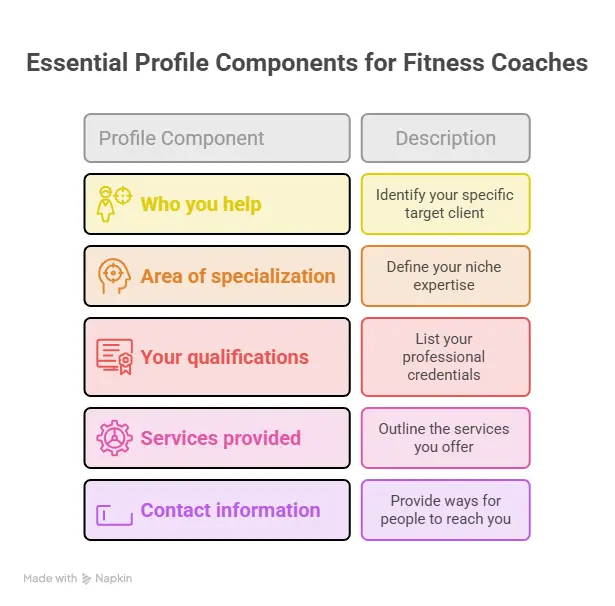 Essential Profile Components for Fitness Coaches

| Profile Component | Description |
|---|---|
| Who you help | Identify your specific target client |
| Area of specialization | Define your niche expertise |
| Your qualifications | List your professional credentials |
| Services provided | Outline the services you offer |
| Contact information | Provide ways for people to reach you |

Made with Napkin